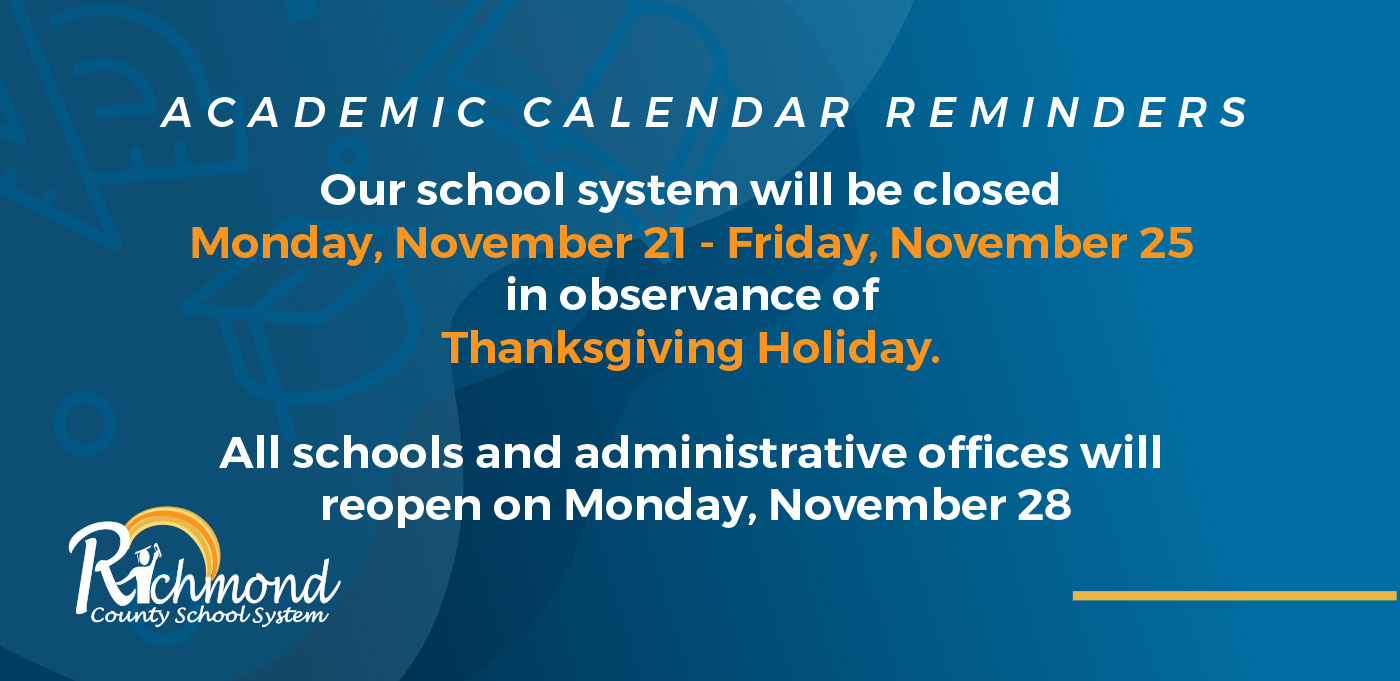 ACADEMIC CALENDAR REMINDERS

Our school system will be closed Monday, November 21 - Friday, November 25 in observance of Thanksgiving Holiday.

All schools and administrative offices will reopen on Monday, November 28

Richmond County School System